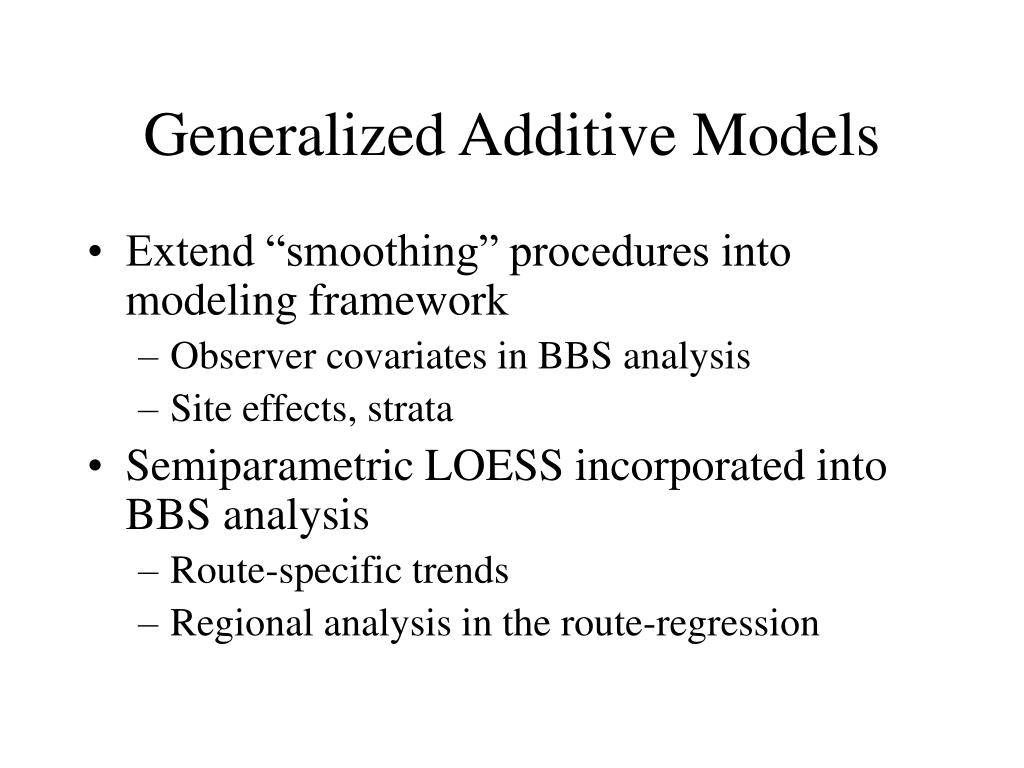 Generalized Additive Models

• Extend “smoothing” procedures into modeling framework
– Observer covariates in BBS analysis
– Site effects, strata

• Semiparametric LOESS incorporated into BBS analysis
– Route-specific trends
– Regional analysis in the route-regression